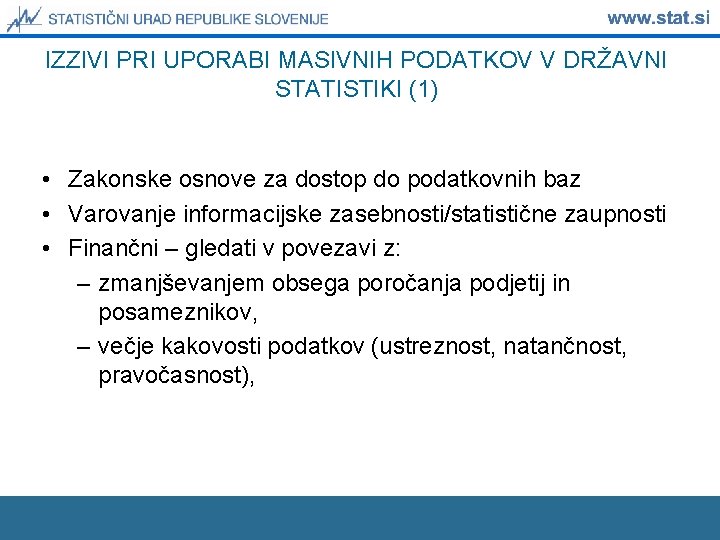 STATISTIČNI URAD REPUBLIKE SLOVENIJE

www.stat.si

IZZIVI PRI UPORABI MASIVNIH PODATKOV V DRŽAVNI STATISTIKI (1)

• Zakonske osnove za dostop do podatkovnih baz
• Varovanje informacijske zasebnosti/statistične zaupnosti
• Finančni – gledati v povezavi z:
 – zmanjševanjem obsega poročanja podjetij in posameznikov,
 – večje kakovosti podatkov (ustreznost, natančnost, pravočasnost),